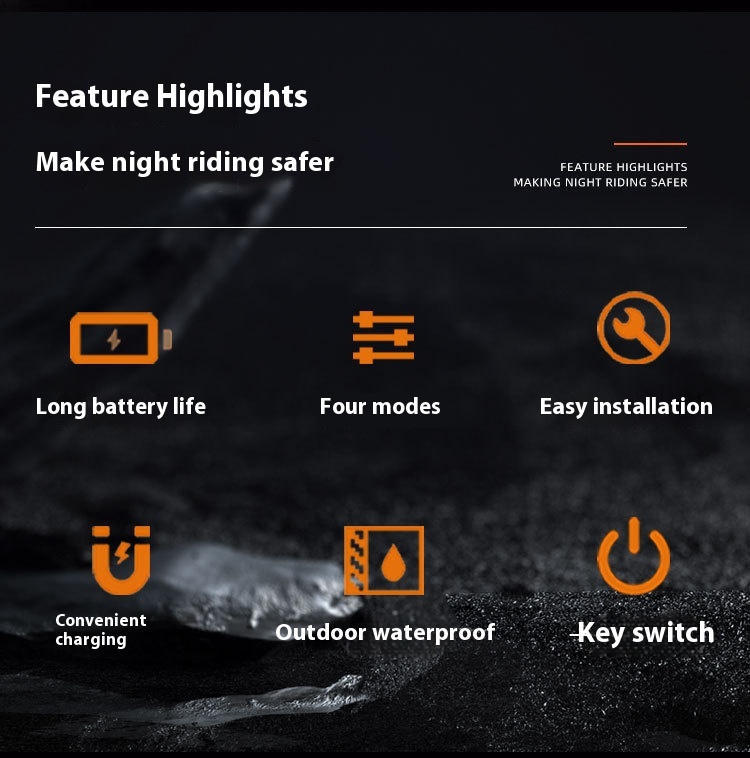 Feature Highlights

Make night riding safer

FEATURE HIGHLIGHTS
MAKING NIGHT RIDING SAFER

Long battery life

Four modes

Easy installation

Convenient charging

Outdoor waterproof

-Key switch